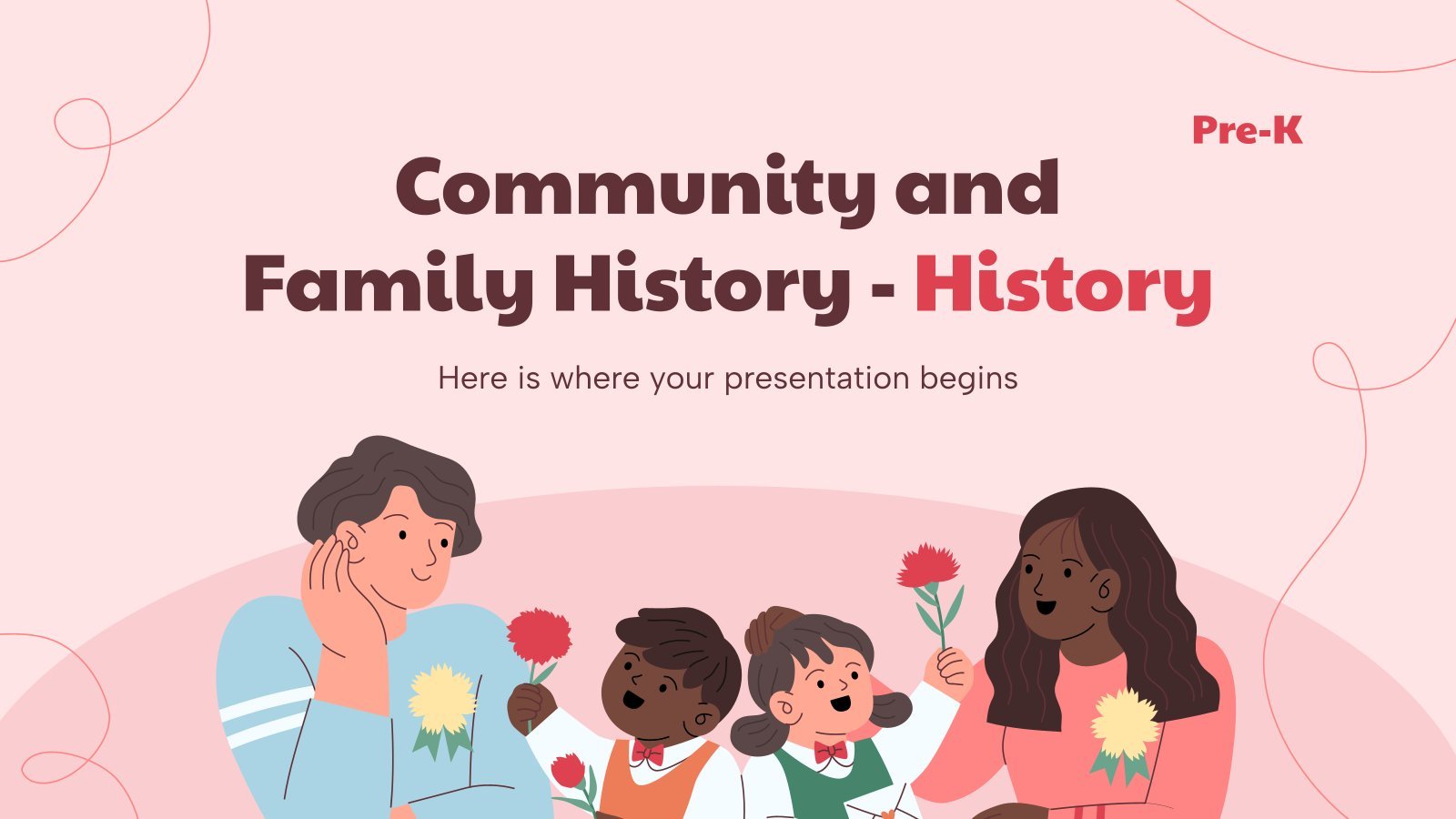 Pre-K

Community and Family History - History

Here is where your presentation begins